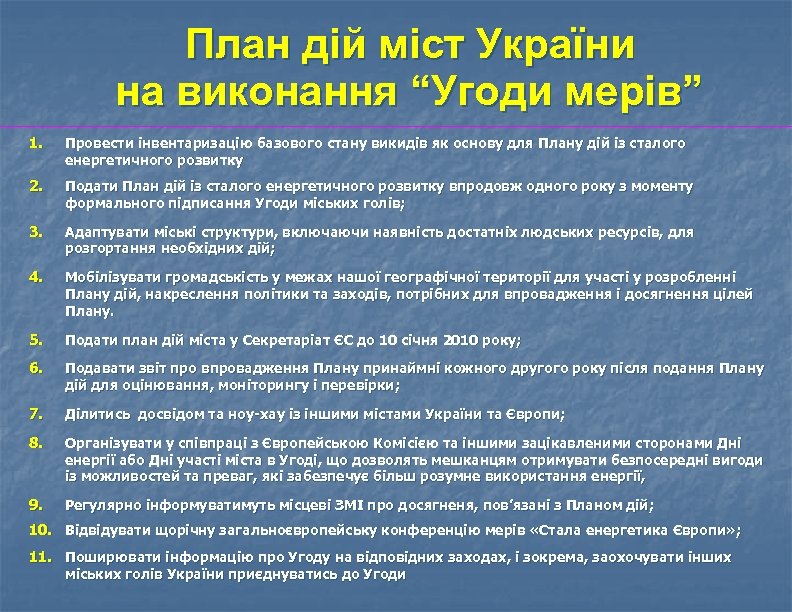 План дій міст України на виконання “Угоди мерів”

1. Провести інвентаризацію базового стану викидів як основу для Плану дій із сталого енергетичного розвитку

2. Подати План дій із сталого енергетичного розвитку впродовж одного року з моменту формального підписання Угоди міських голів;

3. Адаптувати міські структури, включаючи наявність достатніх людських ресурсів, для розгортання необхідних дій;

4. Мобілізувати громадськість у межах нашої географічної території для участі у розробленні Плану дій, накреслення політики та заходів, потрібних для впровадження і досягнення цілей Плану.

5. Подати план дій міста у Секретаріат ЄС до 10 січня 2010 року;

6. Подавати звіт про впровадження Плану принаймні кожного другого року після подання Плану дій для оцінювання, моніторингу і перевірки;

7. Ділитись досвідом та ноу-хау із іншими містами України та Європи;

8. Організувати у співпраці з Європейською Комісією та іншими зацікавленими сторонами Дні енергії або Дні участі міста в Угоді, що дозволять мешканцям отримувати безпосередні вигоди із можливостей та преваг, які забезпечує більш розумне використання енергії,

9. Регулярно інформуватимуть місцеві ЗМІ про досягнення, пов’язані з Планом дій;

10. Відвідувати щорічну загальноєвропейську конференцію мерів «Стала енергетика Європи»;

11. Поширювати інформацію про Угоду на відповідних заходах, і зокрема, заохочувати інших міських голів України приєднуватись до Угоди